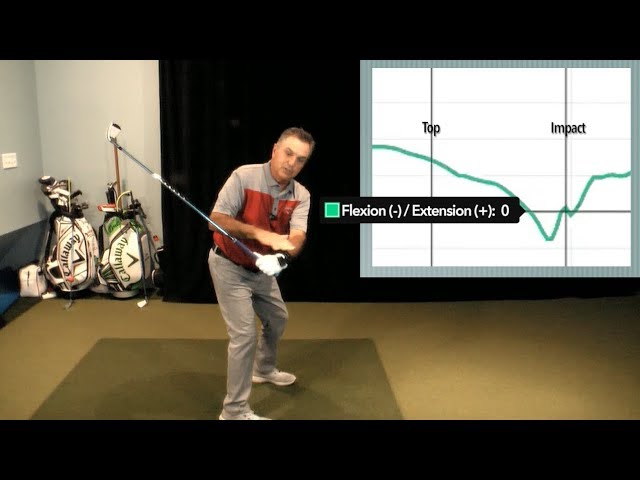 Top

Impact

Flexion (-) / Extension (+): 0

Callaway

Callaway